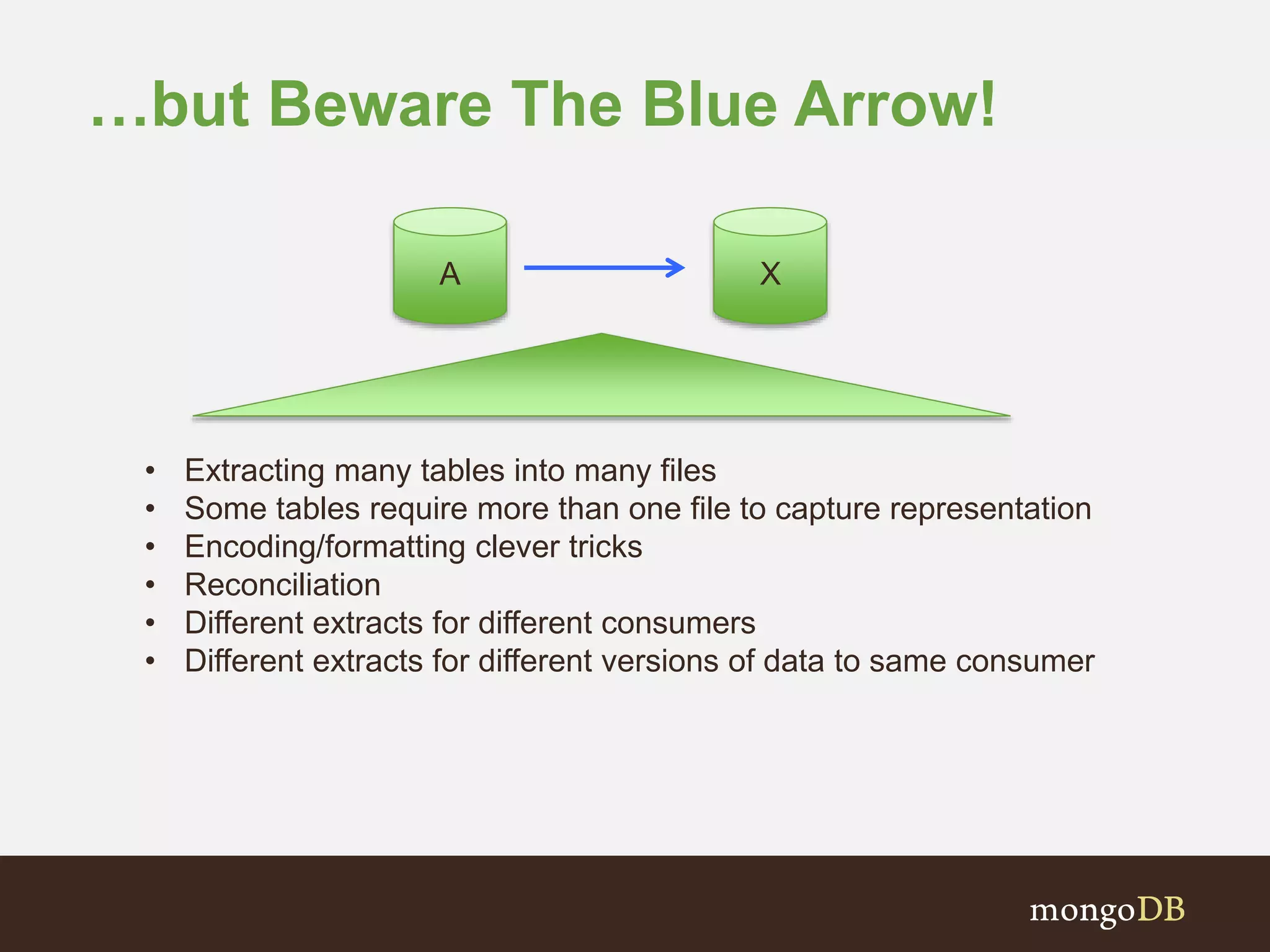 …but Beware The Blue Arrow!

A

X

• Extracting many tables into many files
• Some tables require more than one file to capture representation
• Encoding/formatting clever tricks
• Reconciliation
• Different extracts for different consumers
• Different extracts for different versions of data to same consumer

mongoDB